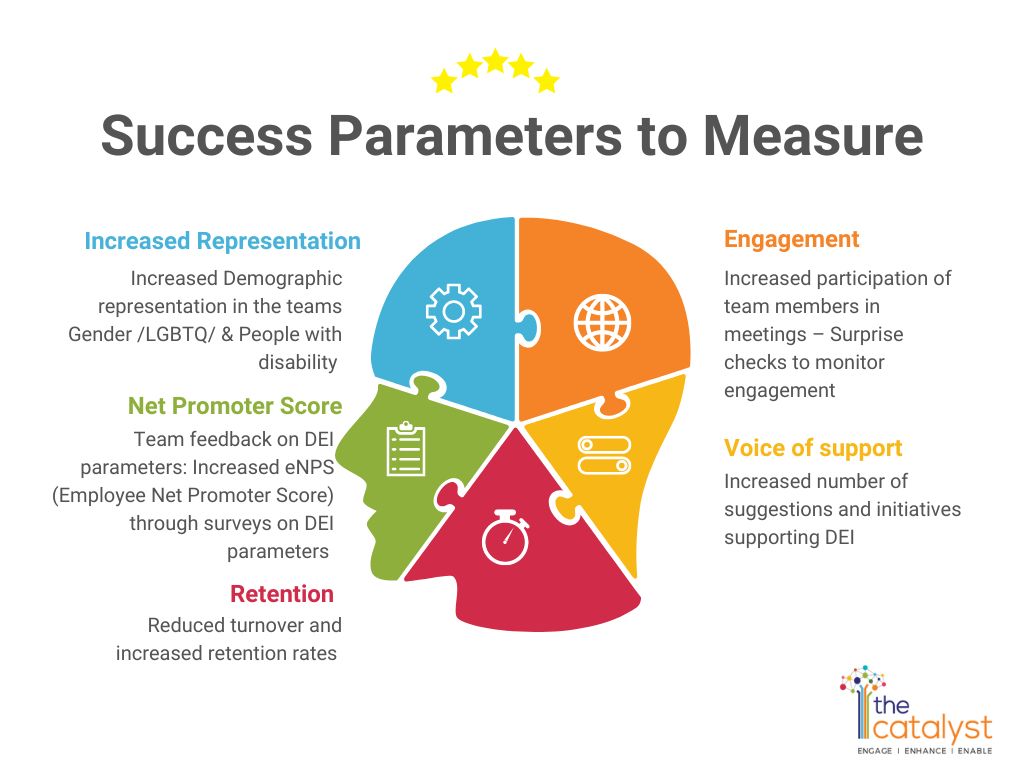 Success Parameters to Measure

Increased Representation
Increased Demographic representation in the teams Gender /LGBTQ/ & People with disability

Net Promoter Score
Team feedback on DEI parameters: Increased eNPS (Employee Net Promoter Score) through surveys on DEI parameters

Retention
Reduced turnover and increased retention rates

Engagement
Increased participation of team members in meetings – Surprise checks to monitor engagement

Voice of support
Increased number of suggestions and initiatives supporting DEI

the catalyst
ENGAGE | ENHANCE | ENABLE